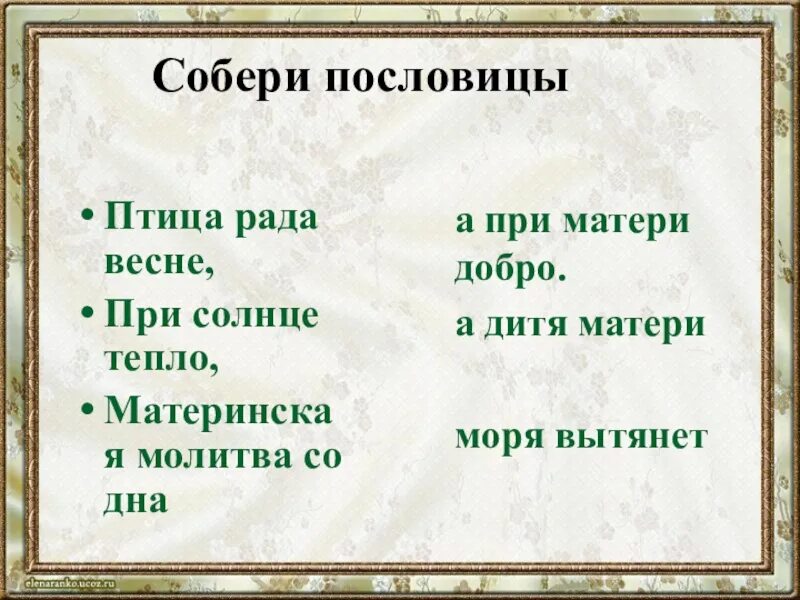 Собери пословицы

• Птица рада весне,
• При солнце тепло,
• Материнская молитва со дна

а при матери добро.

а дитя матери

моря вытянет

elenaranko.ucoz.ru